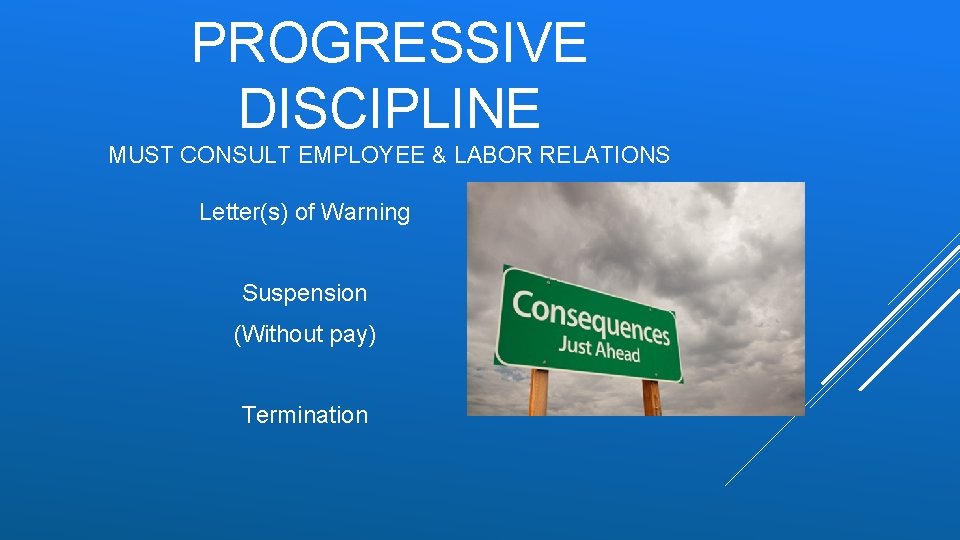 PROGRESSIVE DISCIPLINE

MUST CONSULT EMPLOYEE & LABOR RELATIONS

Letter(s) of Warning

Suspension

(Without pay)

Termination

Consequences
Just Ahead